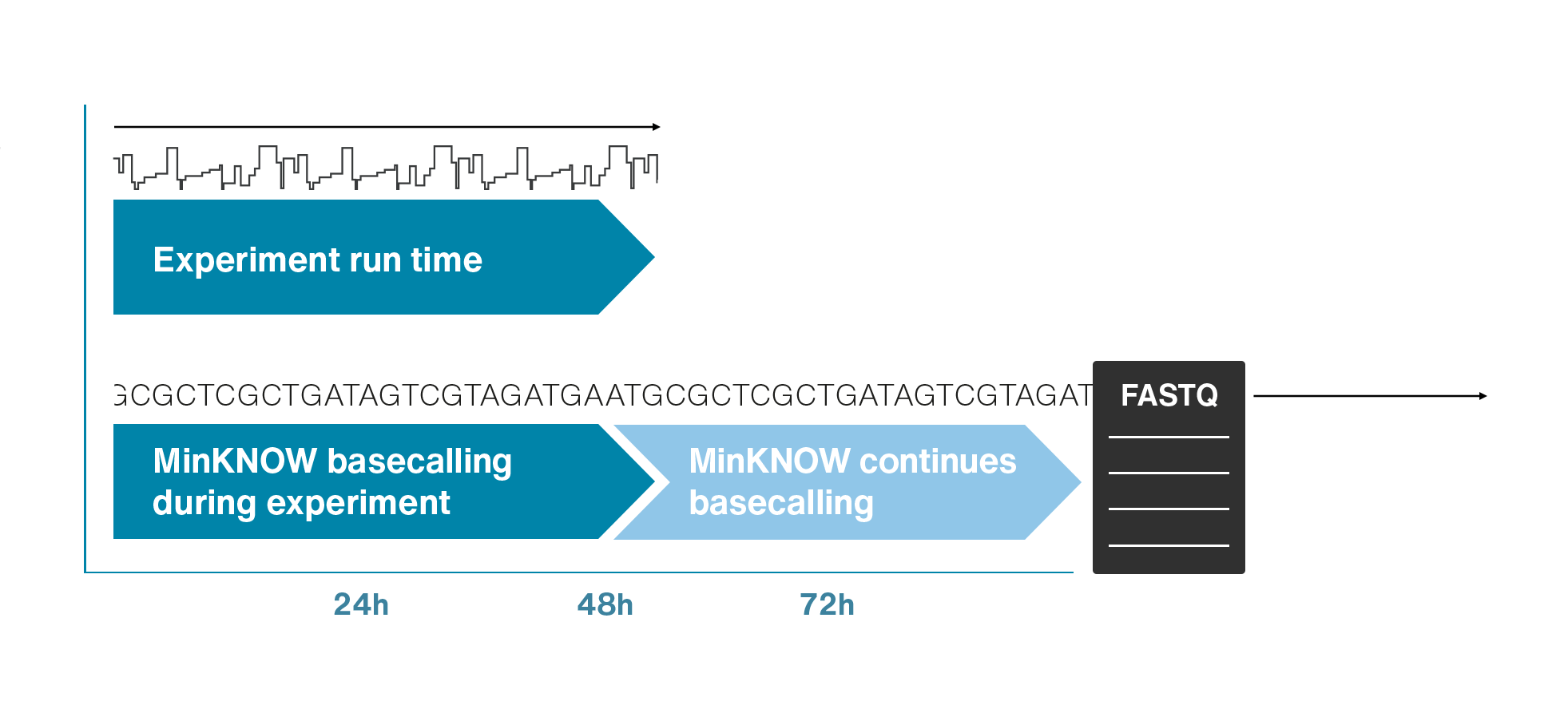 Experiment run time

GCGCTCGCTGATAGTCGTAGATGAATGCGCTCGCTGATAGTCGTAGAT

FASTQ

MinKNOW basecalling during experiment

MinKNOW continues basecalling

24h

48h

72h